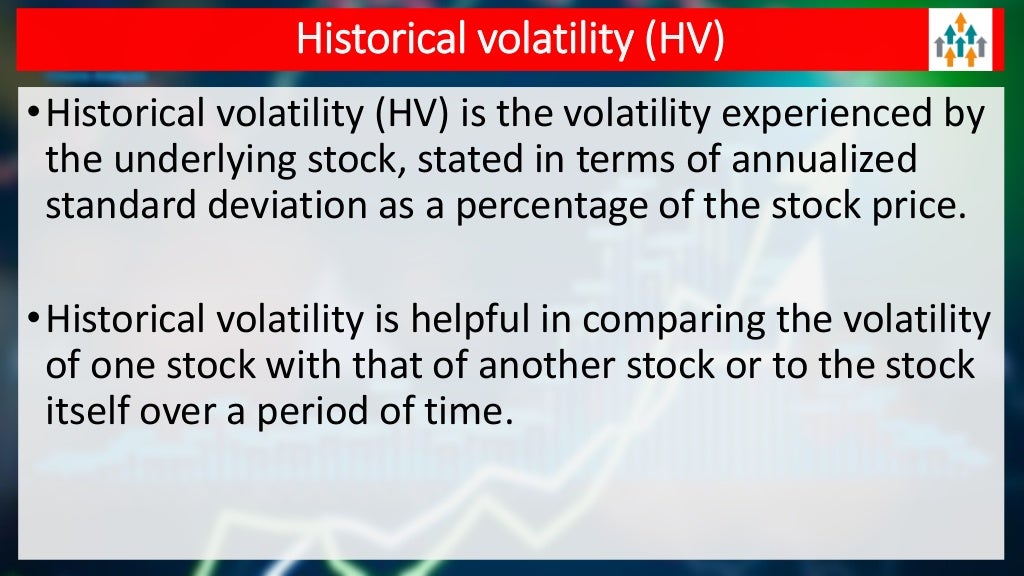 Historical volatility (HV)

• Historical volatility (HV) is the volatility experienced by the underlying stock, stated in terms of annualized standard deviation as a percentage of the stock price.

• Historical volatility is helpful in comparing the volatility of one stock with that of another stock or to the stock itself over a period of time.